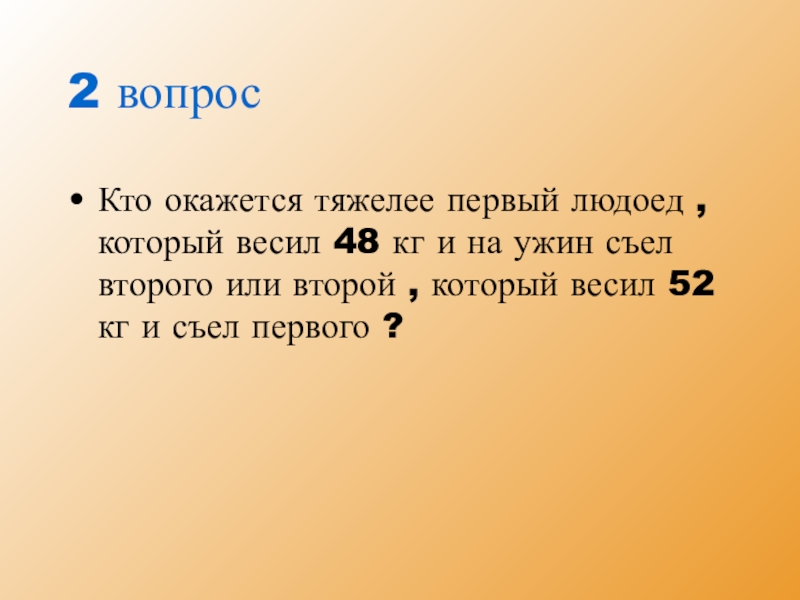 2 вопрос

• Кто окажется тяжелее первый людоед , который весил 48 кг и на ужин съел второго или второй , который весил 52 кг и съел первого ?